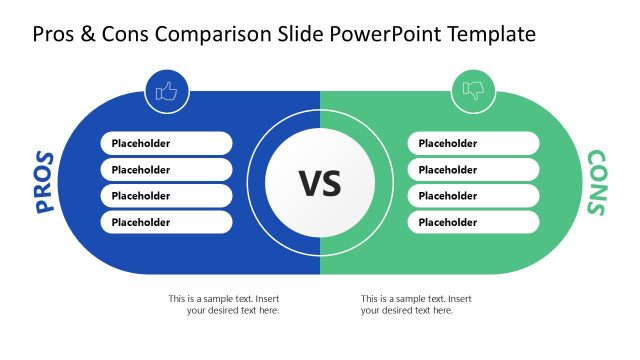 Pros & Cons Comparison Slide PowerPoint Template

PROS

Placeholder
Placeholder
Placeholder
Placeholder

VS

Placeholder
Placeholder
Placeholder
Placeholder

CONS

This is a sample text. Insert your desired text here.

This is a sample text. Insert your desired text here.